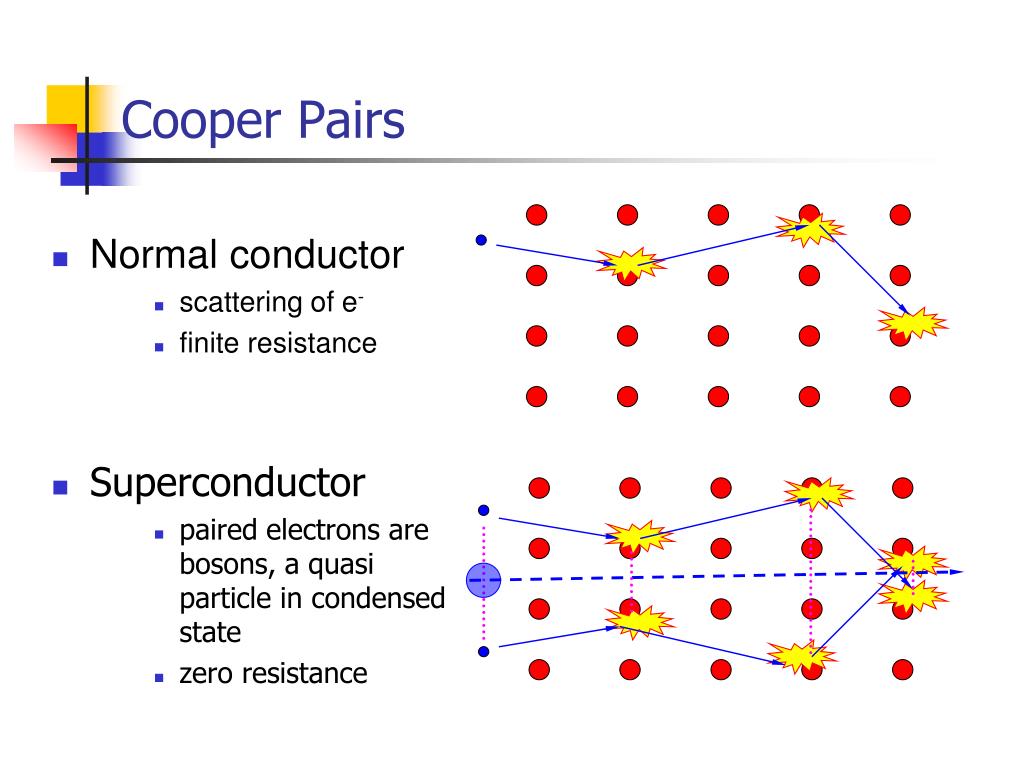 Cooper Pairs

Normal conductor
scattering of $e^-$
finite resistance

Superconductor
paired electrons are bosons, a quasi particle in condensed state
zero resistance